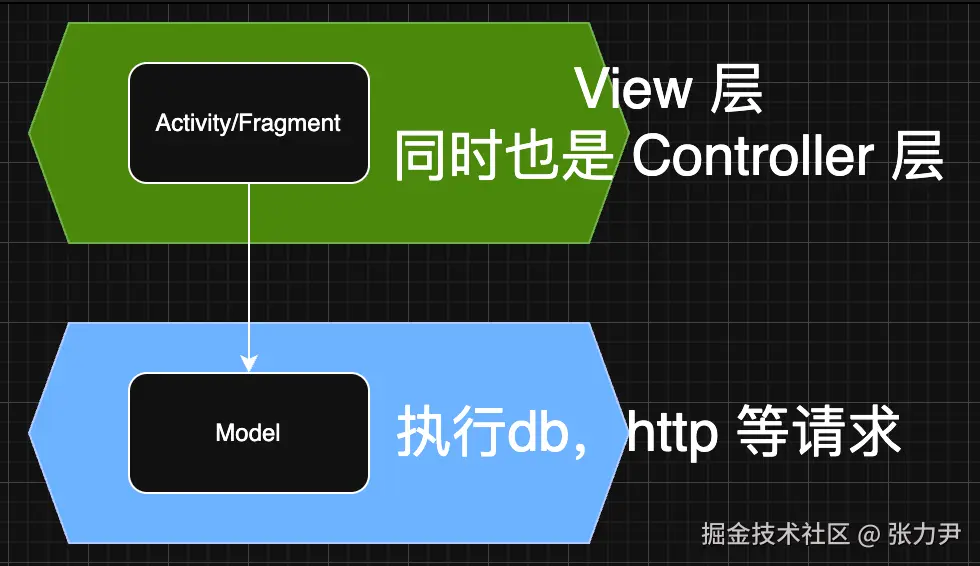 Activity/Fragment

View 层
同时也是 Controller 层

Model

执行db，http 等请求

掘金技术社区 @ 张力尹